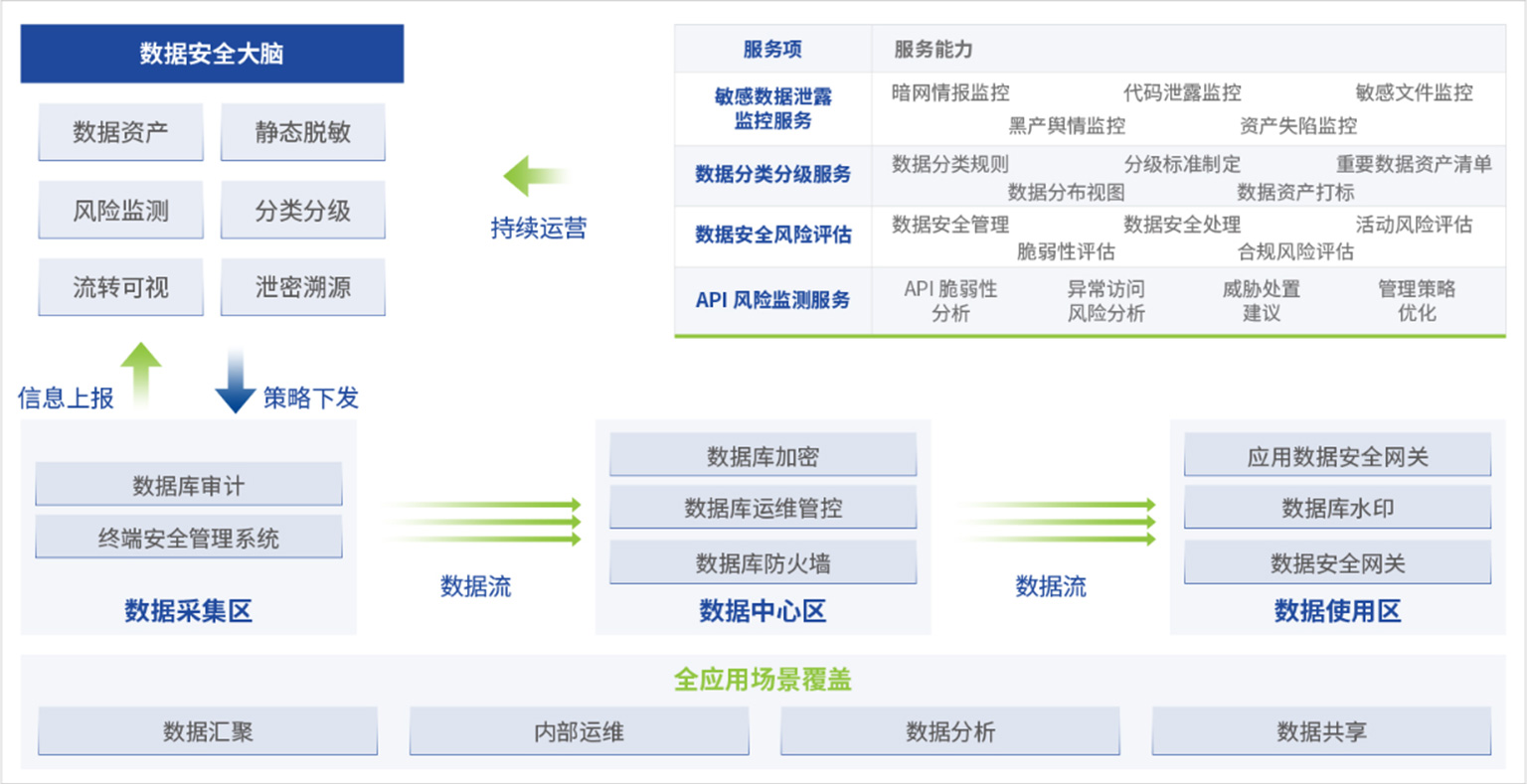 数据安全大脑

数据资产
静态脱敏
风险监测
分类分级
流转可视
泄密溯源

持续运营

| 服务项 | 服务能力 |
|---|---|
| 敏感数据泄露监控服务 | 暗网情报监控 代码泄露监控 敏感文件监控 黑产舆情监控 资产失陷监控 |
| 数据分类分级服务 | 数据分类规则 分级标准制定 重要数据资产清单 数据分布视图 数据资产打标 |
| 数据安全风险评估 | 数据安全管理 数据安全处理 活动风险评估 脆弱性评估 合规风险评估 |
| API 风险监测服务 | API 脆弱性分析 异常访问风险分析 威胁处置建议 管理策略优化 |

信息上报
策略下发

数据库审计
终端安全管理系统
数据采集区

数据流

数据库加密
数据库运维管控
数据库防火墙
数据中心区

数据流

应用数据安全网关
数据库水印
数据安全网关
数据使用区

全应用场景覆盖
数据汇聚
内部运维
数据分析
数据共享